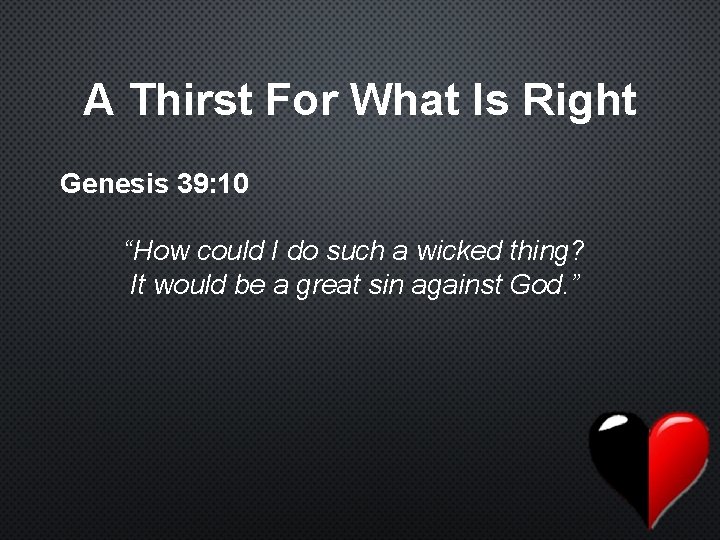 A Thirst For What Is Right

Genesis 39:10

“How could I do such a wicked thing? It would be a great sin against God.”